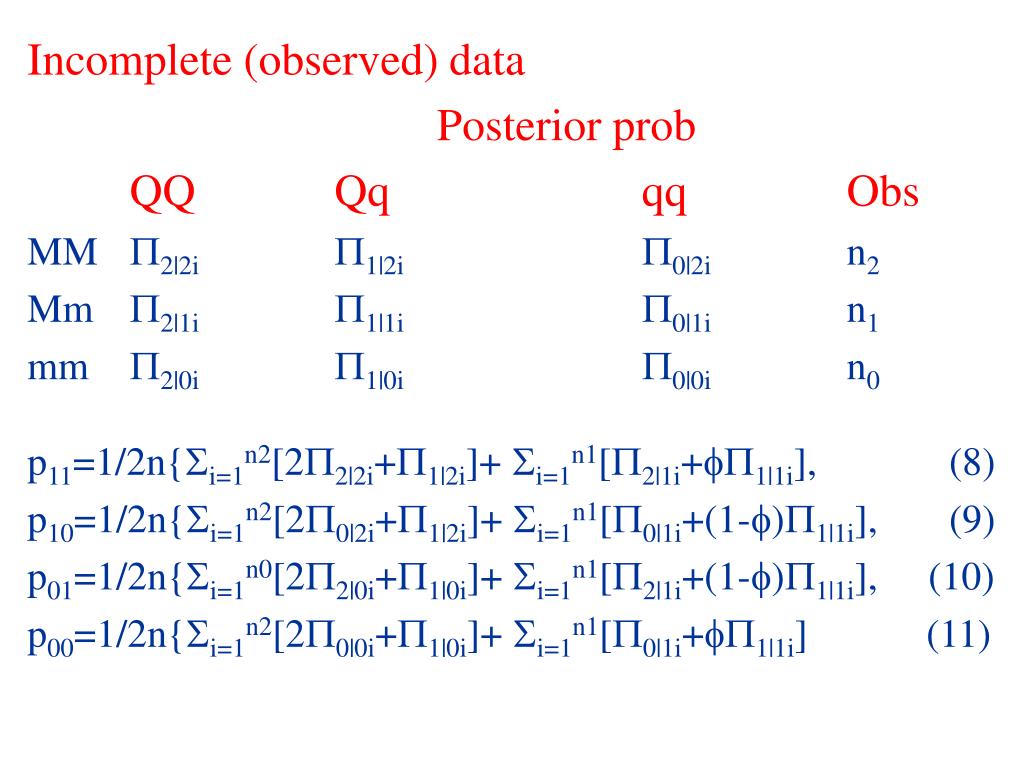 Incomplete (observed) data

Posterior prob

| | QQ | Qq | qq | Obs |
|---|---|---|---|---|
| MM | $\Pi_{2|2i}$ | $\Pi_{1|2i}$ | $\Pi_{0|2i}$ | $n_2$ |
| Mm | $\Pi_{2|1i}$ | $\Pi_{1|1i}$ | $\Pi_{0|1i}$ | $n_1$ |
| mm | $\Pi_{2|0i}$ | $\Pi_{1|0i}$ | $\Pi_{0|0i}$ | $n_0$ |

$p_{11}=1/2n\{\Sigma_{i=1}^{n2}[2\Pi_{2|2i}+\Pi_{1|2i}]+ \Sigma_{i=1}^{n1}[\Pi_{2|1i}+\phi\Pi_{1|1i}],$ (8)

$p_{10}=1/2n\{\Sigma_{i=1}^{n2}[2\Pi_{0|2i}+\Pi_{1|2i}]+ \Sigma_{i=1}^{n1}[\Pi_{0|1i}+(1-\phi)\Pi_{1|1i}],$ (9)

$p_{01}=1/2n\{\Sigma_{i=1}^{n0}[2\Pi_{2|0i}+\Pi_{1|0i}]+ \Sigma_{i=1}^{n1}[\Pi_{2|1i}+(1-\phi)\Pi_{1|1i}],$ (10)

$p_{00}=1/2n\{\Sigma_{i=1}^{n2}[2\Pi_{0|0i}+\Pi_{1|0i}]+ \Sigma_{i=1}^{n1}[\Pi_{0|1i}+\phi\Pi_{1|1i}]$ (11)